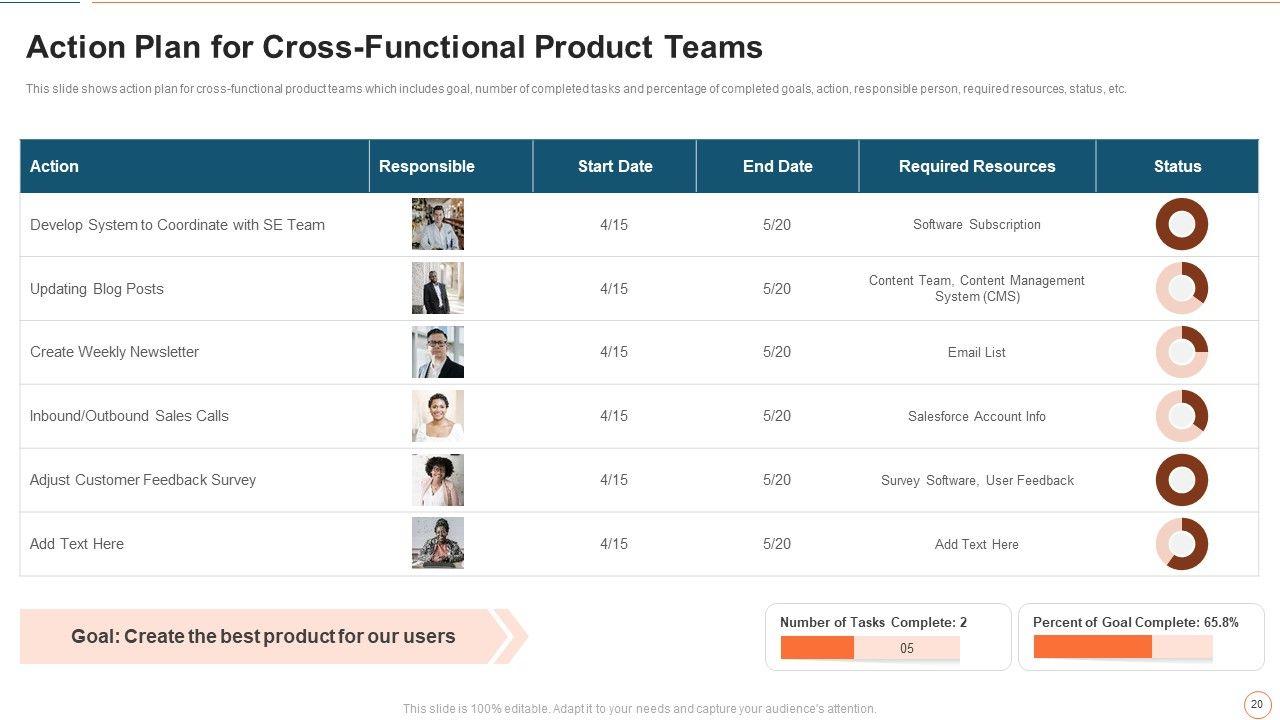 Action Plan for Cross-Functional Product Teams

This slide shows action plan for cross-functional product teams which includes goal, number of completed tasks and percentage of completed goals, action, responsible person, required resources, status, etc.

| Action | Responsible | Start Date | End Date | Required Resources | Status |
|---|---|---|---|---|---|
| Develop System to Coordinate with SE Team | | 4/15 | 5/20 | Software Subscription | |
| Updating Blog Posts | | 4/15 | 5/20 | Content Team, Content Management System (CMS) | |
| Create Weekly Newsletter | | 4/15 | 5/20 | Email List | |
| Inbound/Outbound Sales Calls | | 4/15 | 5/20 | Salesforce Account Info | |
| Adjust Customer Feedback Survey | | 4/15 | 5/20 | Survey Software, User Feedback | |
| Add Text Here | | 4/15 | 5/20 | Add Text Here | |

Goal: Create the best product for our users

Number of Tasks Complete: 2

05

Percent of Goal Complete: 65.8%

This slide is 100% editable. Adapt it to your needs and capture your audience's attention.

20